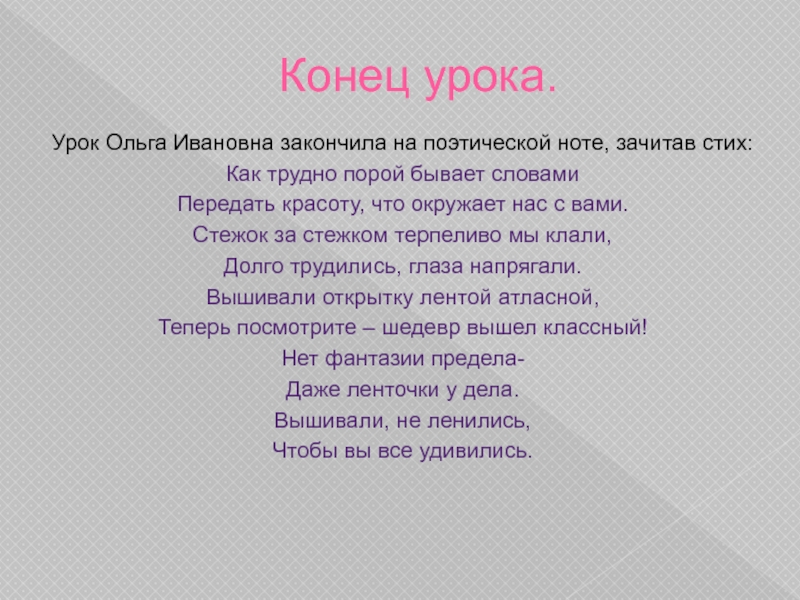 Конец урока.

Урок Ольга Ивановна закончила на поэтической ноте, зачитав стих:

Как трудно порой бывает словами
Передать красоту, что окружает нас с вами.
Стежок за стежком терпеливо мы клали,
Долго трудились, глаза напрягали.
Вышивали открытку лентой атласной,
Теперь посмотрите – шедевр вышел классный!
Нет фантазии предела-
Даже ленточки у дела.
Вышивали, не ленились,
Чтобы вы все удивились.